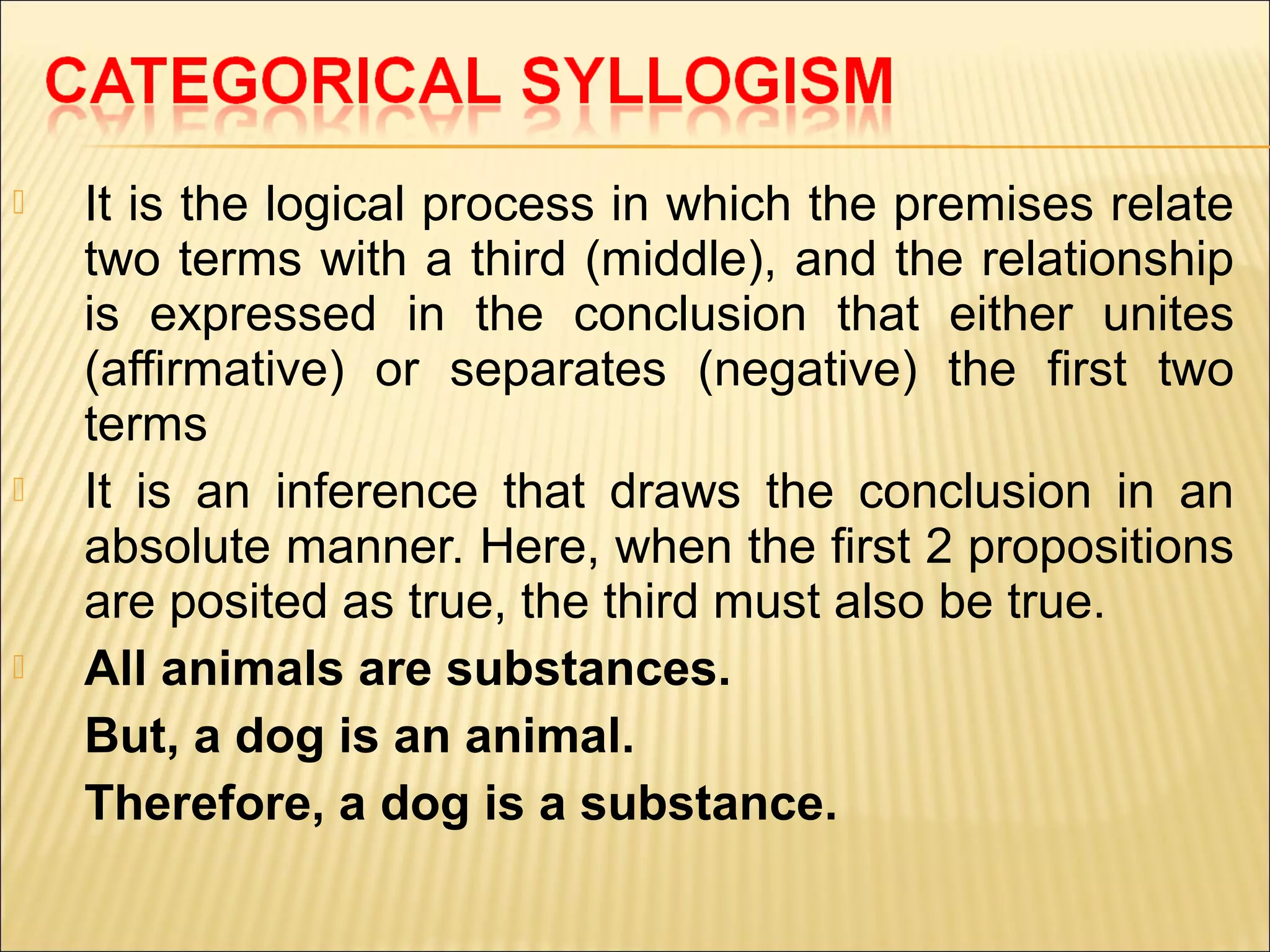 CATEGORICAL SYLLOGISM

It is the logical process in which the premises relate two terms with a third (middle), and the relationship is expressed in the conclusion that either unites (affirmative) or separates (negative) the first two terms

It is an inference that draws the conclusion in an absolute manner. Here, when the first 2 propositions are posited as true, the third must also be true.

All animals are substances.
But, a dog is an animal.
Therefore, a dog is a substance.